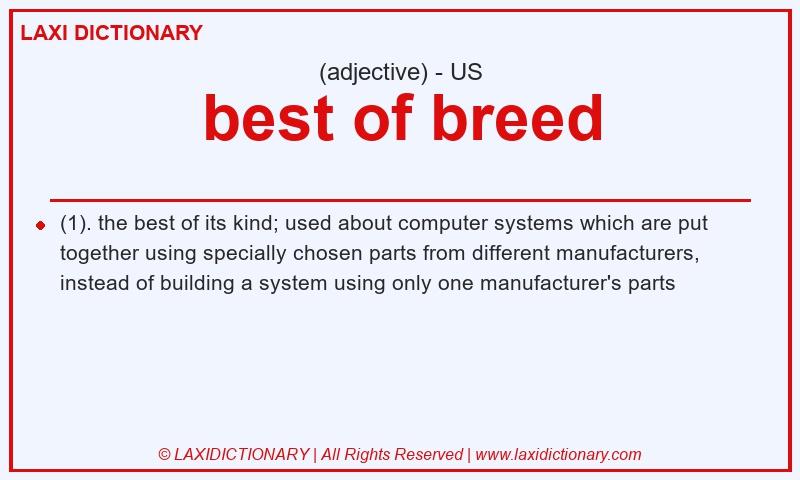 LAXI DICTIONARY

(adjective) - US

best of breed

(1). the best of its kind; used about computer systems which are put together using specially chosen parts from different manufacturers, instead of building a system using only one manufacturer's parts

© LAXIDICTIONARY | All Rights Reserved | www.laxidictionary.com